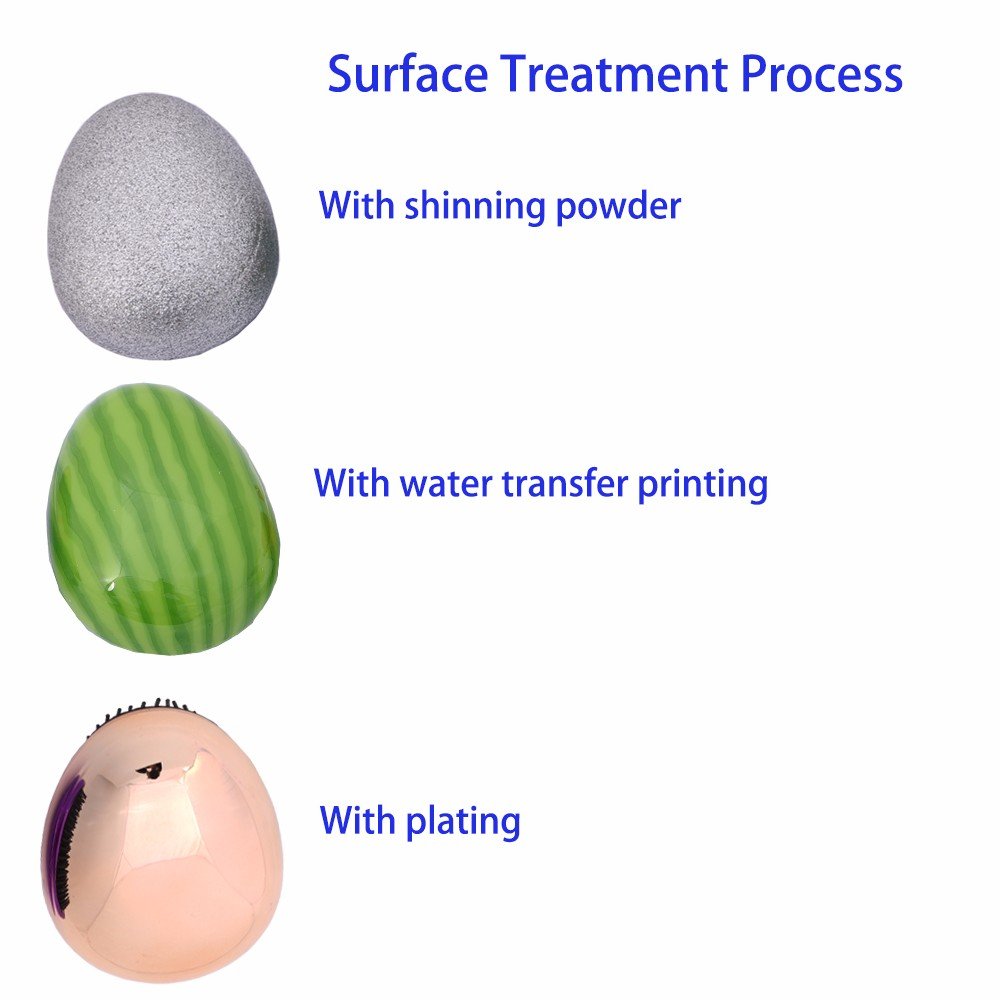 Surface Treatment Process

With shinning powder

With water transfer printing

With plating